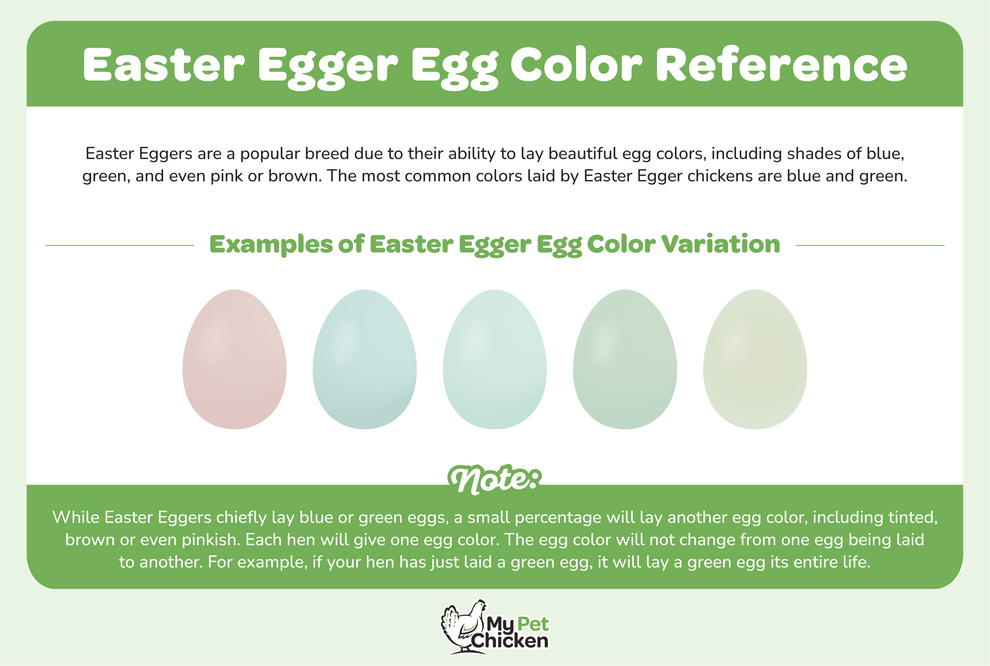 Easter Egger Egg Color Reference

Easter Eggers are a popular breed due to their ability to lay beautiful egg colors, including shades of blue, green, and even pink or brown. The most common colors laid by Easter Egger chickens are blue and green.

Examples of Easter Egger Egg Color Variation

Note:

While Easter Eggers chiefly lay blue or green eggs, a small percentage will lay another egg color, including tinted, brown or even pinkish. Each hen will give one egg color. The egg color will not change from one egg being laid to another. For example, if your hen has just laid a green egg, it will lay a green egg its entire life.

My Pet Chicken